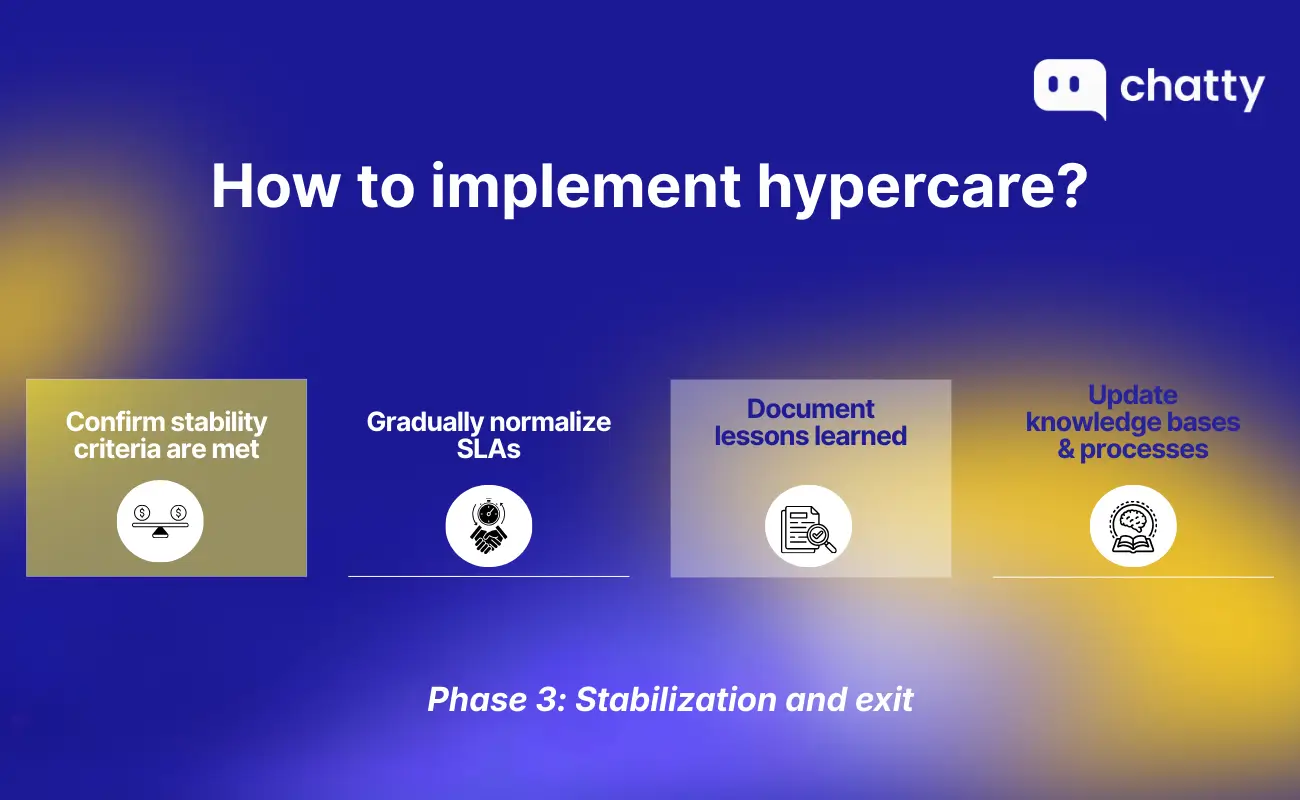 chatty

How to implement hypercare?

Confirm stability criteria are met

Gradually normalize SLAs

Document lessons learned

Update knowledge bases & processes

Phase 3: Stabilization and exit